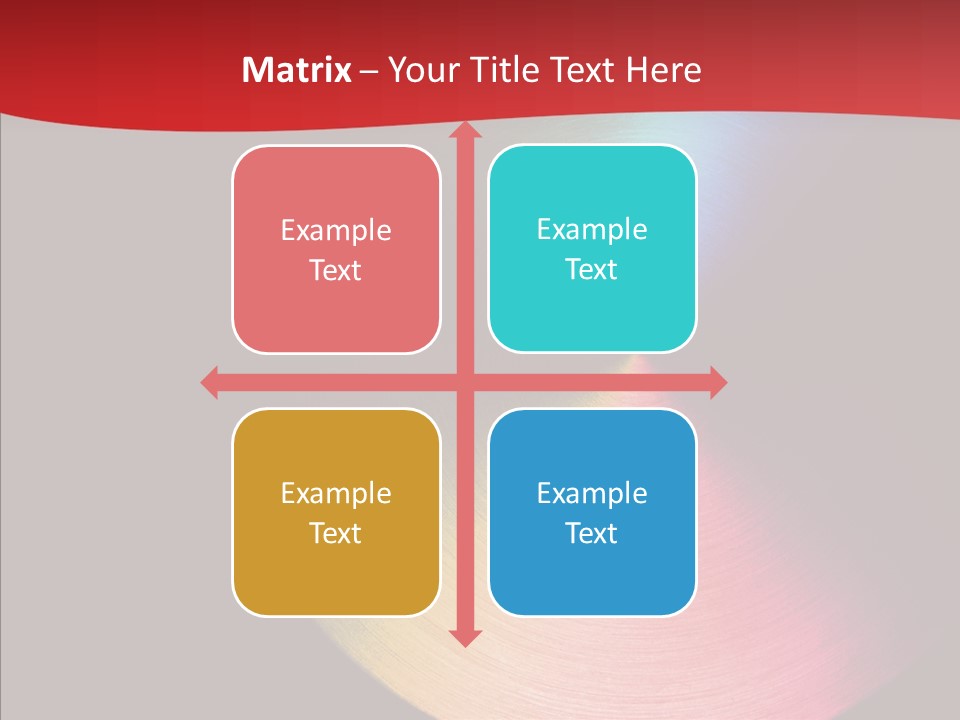 Matrix – Your Title Text Here

Example Text

Example Text

Example Text

Example Text